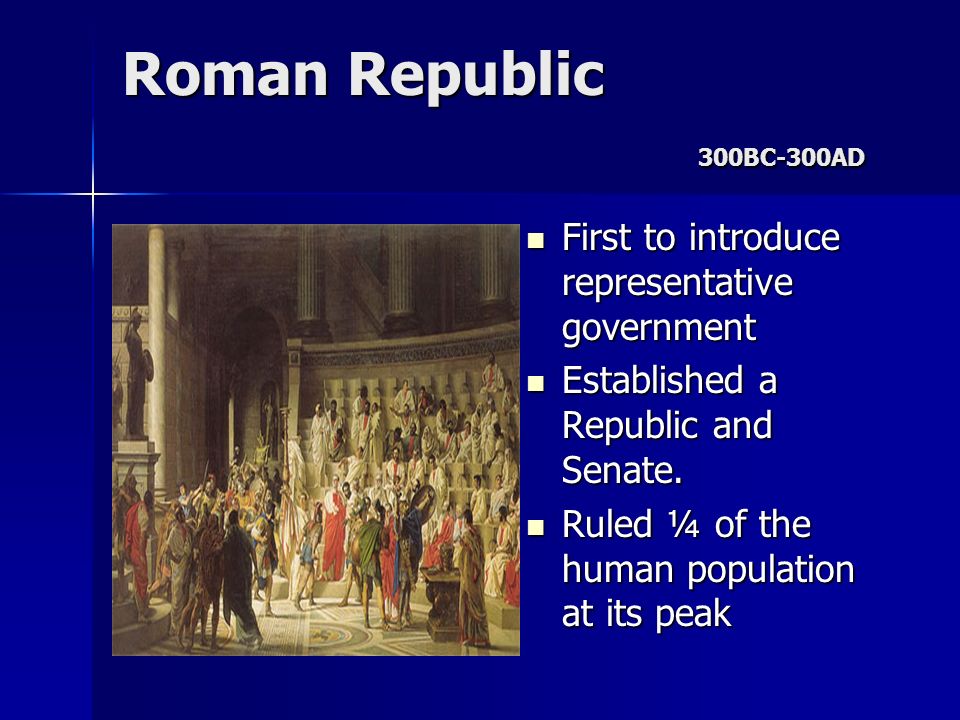 Roman Republic

300BC-300AD

- First to introduce representative government
- Established a Republic and Senate.
- Ruled ¼ of the human population at its peak